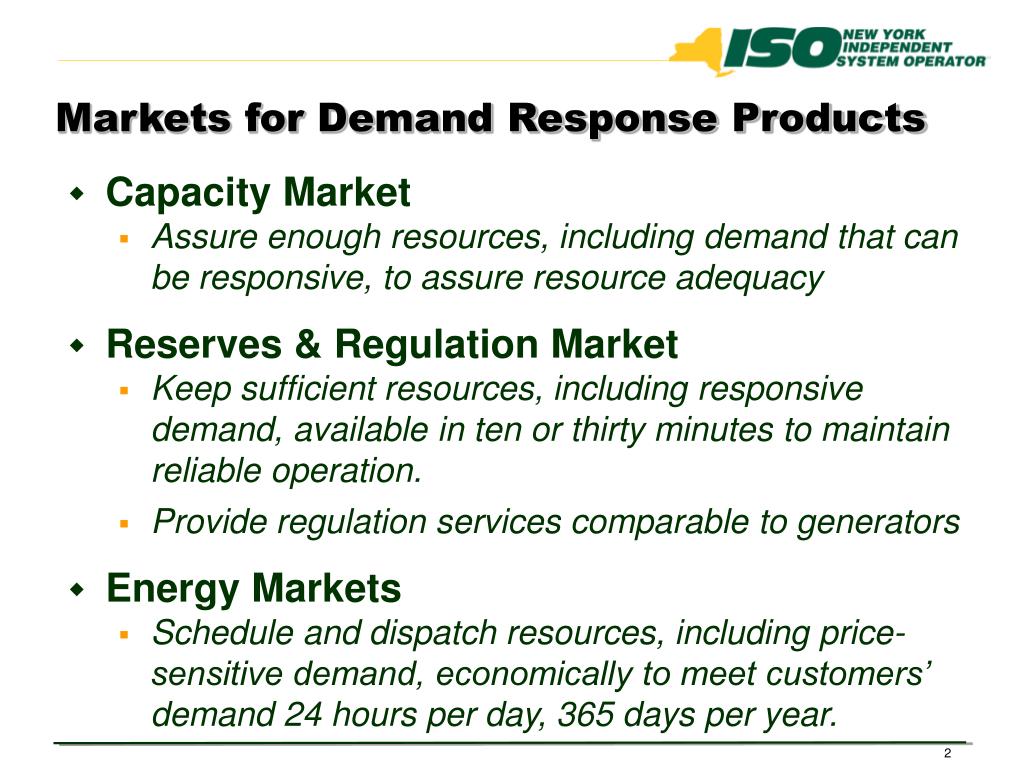 ISO NEW YORK INDEPENDENT SYSTEM OPERATOR

Markets for Demand Response Products

Capacity Market

Assure enough resources, including demand that can be responsive, to assure resource adequacy

Reserves & Regulation Market

Keep sufficient resources, including responsive demand, available in ten or thirty minutes to maintain reliable operation.

Provide regulation services comparable to generators

Energy Markets

Schedule and dispatch resources, including price-sensitive demand, economically to meet customers' demand 24 hours per day, 365 days per year.

2